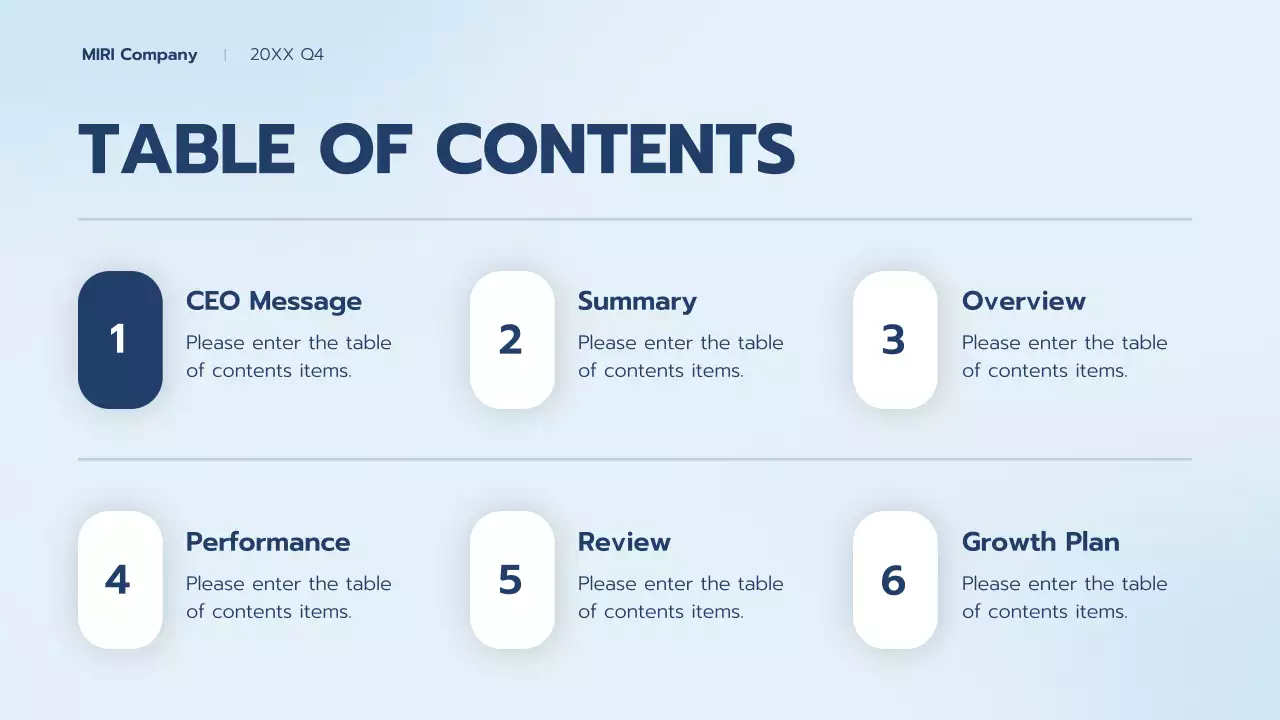 MIRI Company | 20XX Q4

TABLE OF CONTENTS

1
CEO Message
Please enter the table of contents items.

2
Summary
Please enter the table of contents items.

3
Overview
Please enter the table of contents items.

4
Performance
Please enter the table of contents items.

5
Review
Please enter the table of contents items.

6
Growth Plan
Please enter the table of contents items.